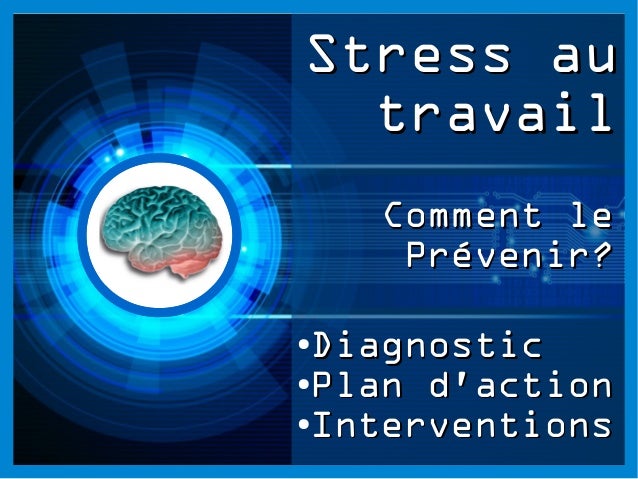 Stress au travail

Comment le Prévenir?

•Diagnostic
•Plan d'action
•Interventions